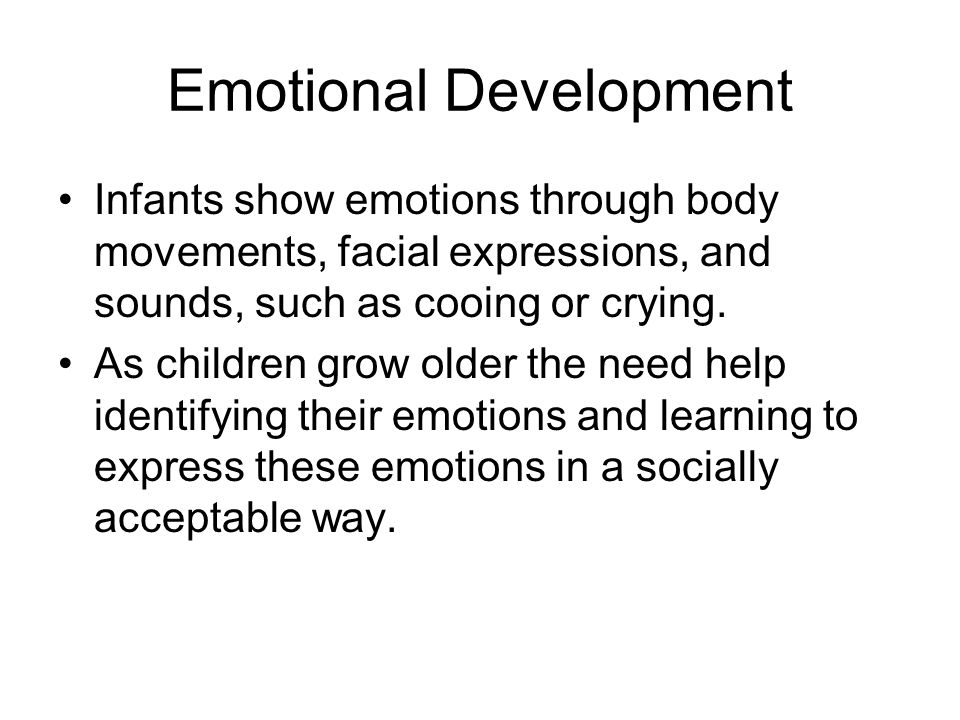 Emotional Development

• Infants show emotions through body movements, facial expressions, and sounds, such as cooing or crying.
• As children grow older the need help identifying their emotions and learning to express these emotions in a socially acceptable way.